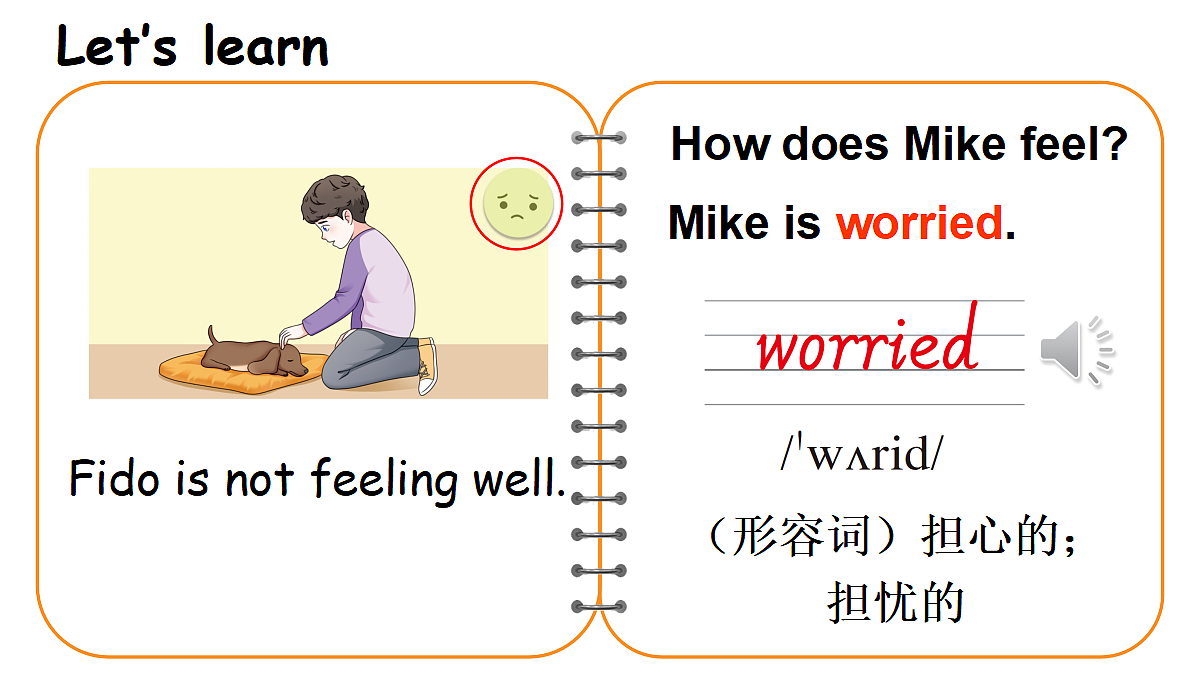 Let's learn

Fido is not feeling well.

How does Mike feel?

Mike is worried.

worried

/ˈwʌrid/

（形容词）担心的；担忧的